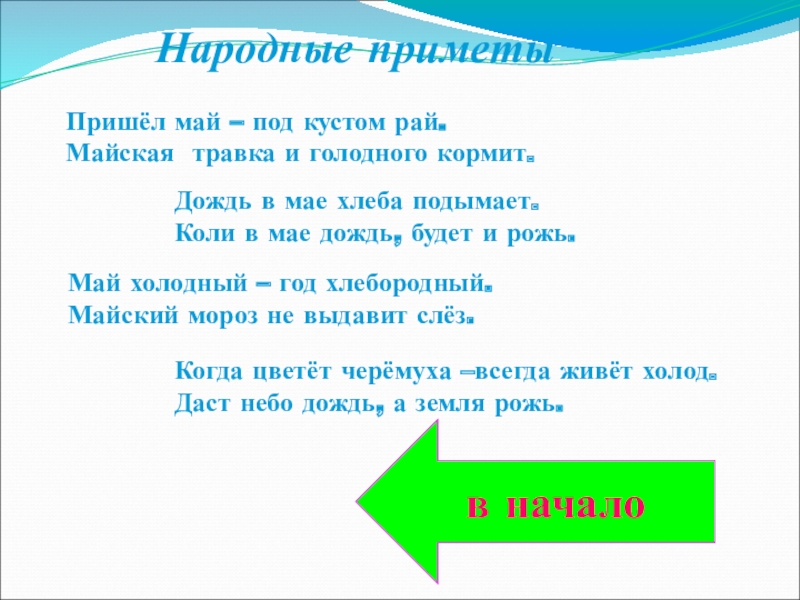 Народные приметы

Пришёл май – под кустом рай.
Майская травка и голодного кормит.

Дождь в мае хлеба подымает.
Коли в мае дождь, будет и рожь.

Май холодный – год хлебородный.
Майский мороз не выдавит слёз.

Когда цветёт черёмуха –всегда живёт холод.
Даст небо дождь, а земля рожь.

в начало